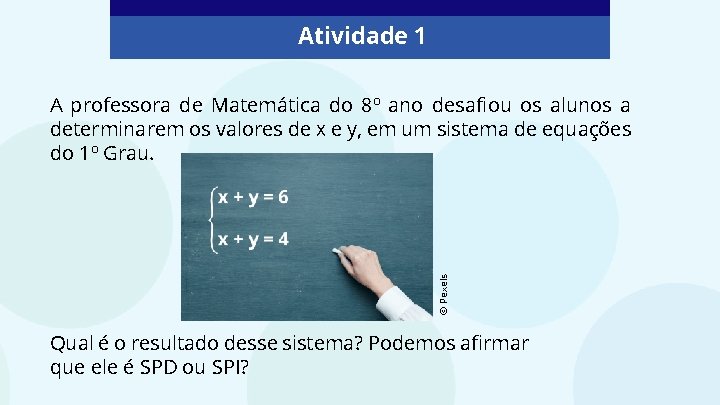 Atividade 1

A professora de Matemática do 8º ano desafiou os alunos a determinarem os valores de x e y, em um sistema de equações do 1º Grau.

$\begin{cases} x + y = 6 \\ x + y = 4 \end{cases}$

© Pexels

Qual é o resultado desse sistema? Podemos afirmar que ele é SPD ou SPI?